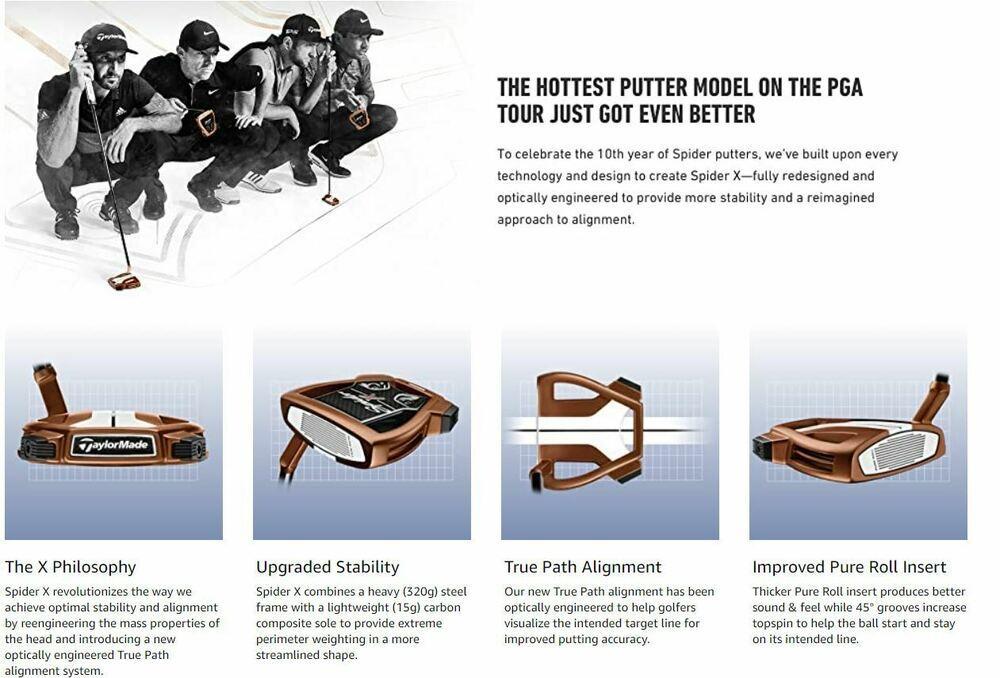 THE HOTTEST PUTTER MODEL ON THE PGA TOUR JUST GOT EVEN BETTER

To celebrate the 10th year of Spider putters, we've built upon every technology and design to create Spider X—fully redesigned and optically engineered to provide more stability and a reimagined approach to alignment.

TaylorMade

The X Philosophy

Spider X revolutionizes the way we achieve optimal stability and alignment by reengineering the mass properties of the head and introducing a new optically engineered True Path alignment system.

Upgraded Stability

Spider X combines a heavy (320g) steel frame with a lightweight (15g) carbon composite sole to provide extreme perimeter weighting in a more streamlined shape.

True Path Alignment

Our new True Path alignment has been optically engineered to help golfers visualize the intended target line for improved putting accuracy.

Improved Pure Roll Insert

Thicker Pure Roll insert produces better sound & feel while 45° grooves increase topspin to help the ball start and stay on its intended line.